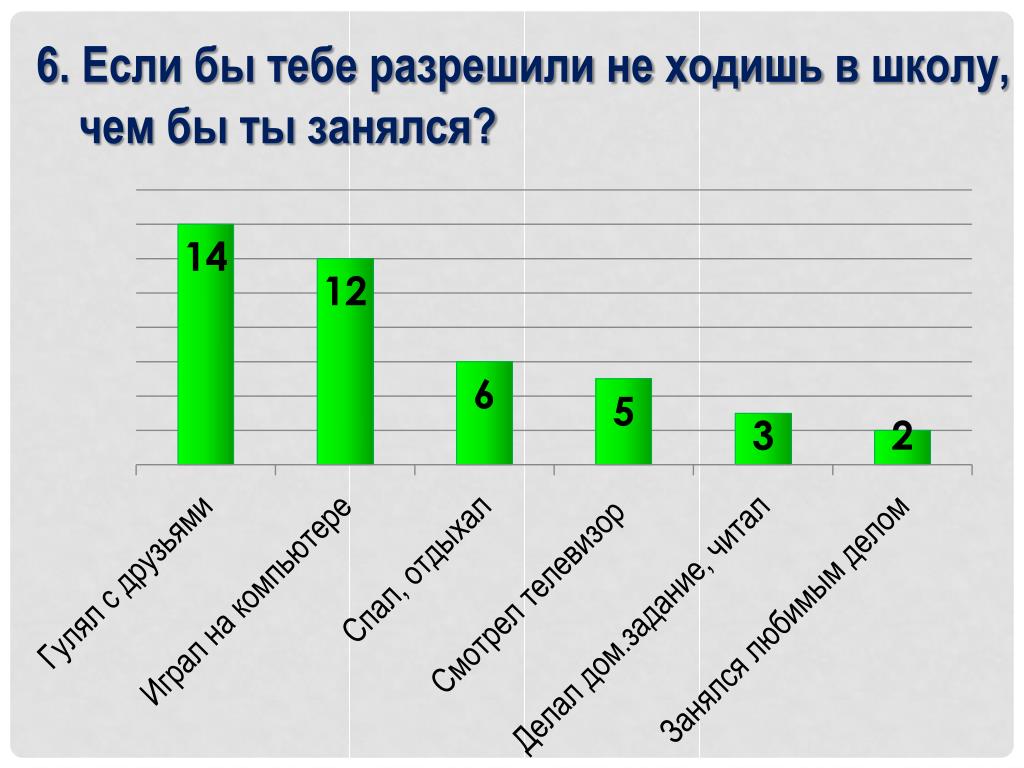 6. Если бы тебе разрешили не ходишь в школу, чем бы ты занялся?

14
12
6
5
3
2

Гулял с друзьями
Играл на компьютере
Спал, отдыхал
Смотрел телевизор
Делал дом.задание, читал
Занялся любимым делом